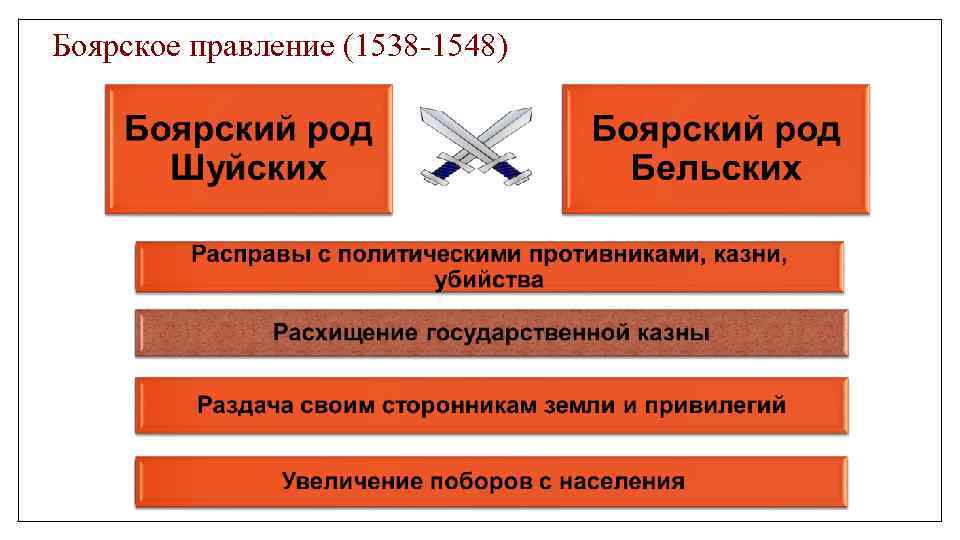 Боярское правление (1538-1548)

Боярский род Шуйских

Боярский род Бельских

Расправы с политическими противниками, казни, убийства

Расхищение государственной казны

Раздача своим сторонникам земли и привилегий

Увеличение поборов с населения